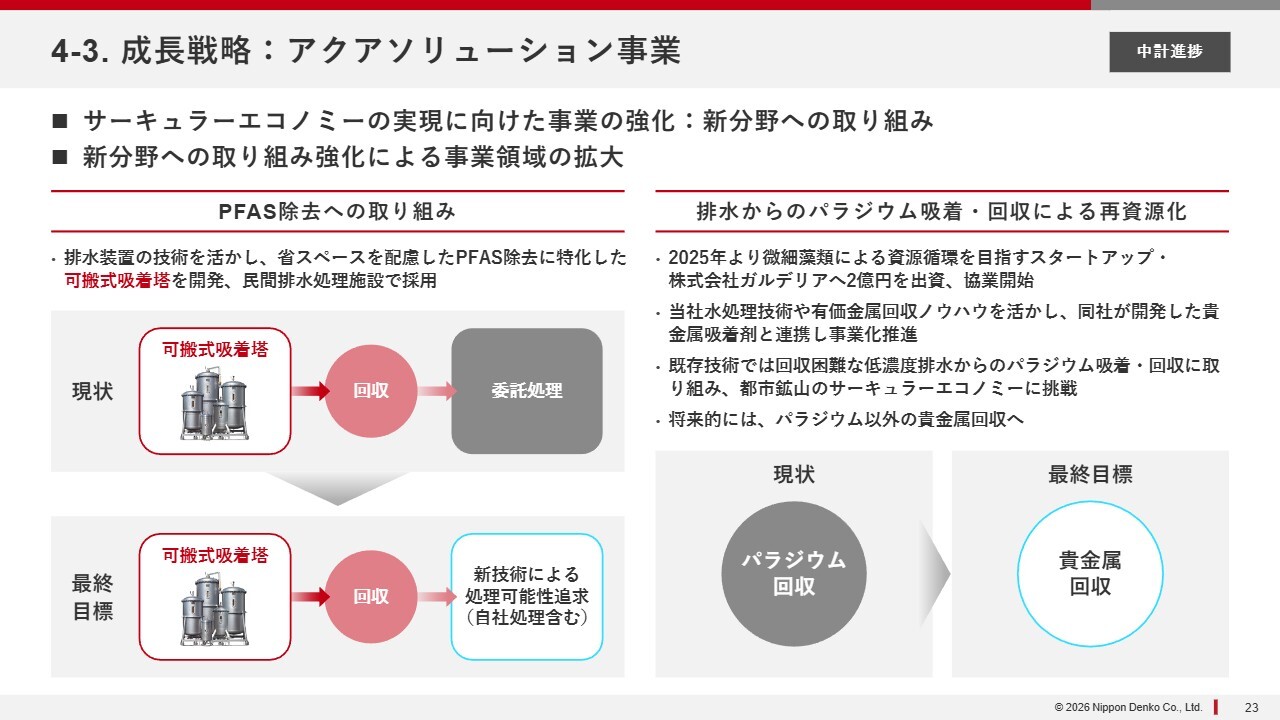 4-3. 成長戦略：アクアソリューション事業

中計進捗

■ サーキュラーエコノミーの実現に向けた事業の強化：新分野への取り組み
■ 新分野への取り組み強化による事業領域の拡大

PFAS除去への取り組み

・排水装置の技術を活かし、省スペースを配慮したPFAS除去に特化した可搬式吸着塔を開発、民間排水処理施設で採用

現状

可搬式吸着塔

回収

委託処理

最終目標

可搬式吸着塔

回収

新技術による処理可能性追求（自社処理含む）

排水からのパラジウム吸着・回収による再資源化

・2025年より微細藻類による資源循環を目指すスタートアップ・株式会社ガルデリアへ2億円を出資、協業開始
・当社水処理技術や有価金属回収ノウハウを活かし、同社が開発した貴金属吸着剤と連携し事業化推進
・既存技術では回収困難な低濃度排水からのパラジウム吸着・回収に取り組み、都市鉱山のサーキュラーエコノミーに挑戦
・将来的には、パラジウム以外の貴金属回収へ

現状

パラジウム回収

最終目標

貴金属回収

© 2026 Nippon Denko Co., Ltd.

23